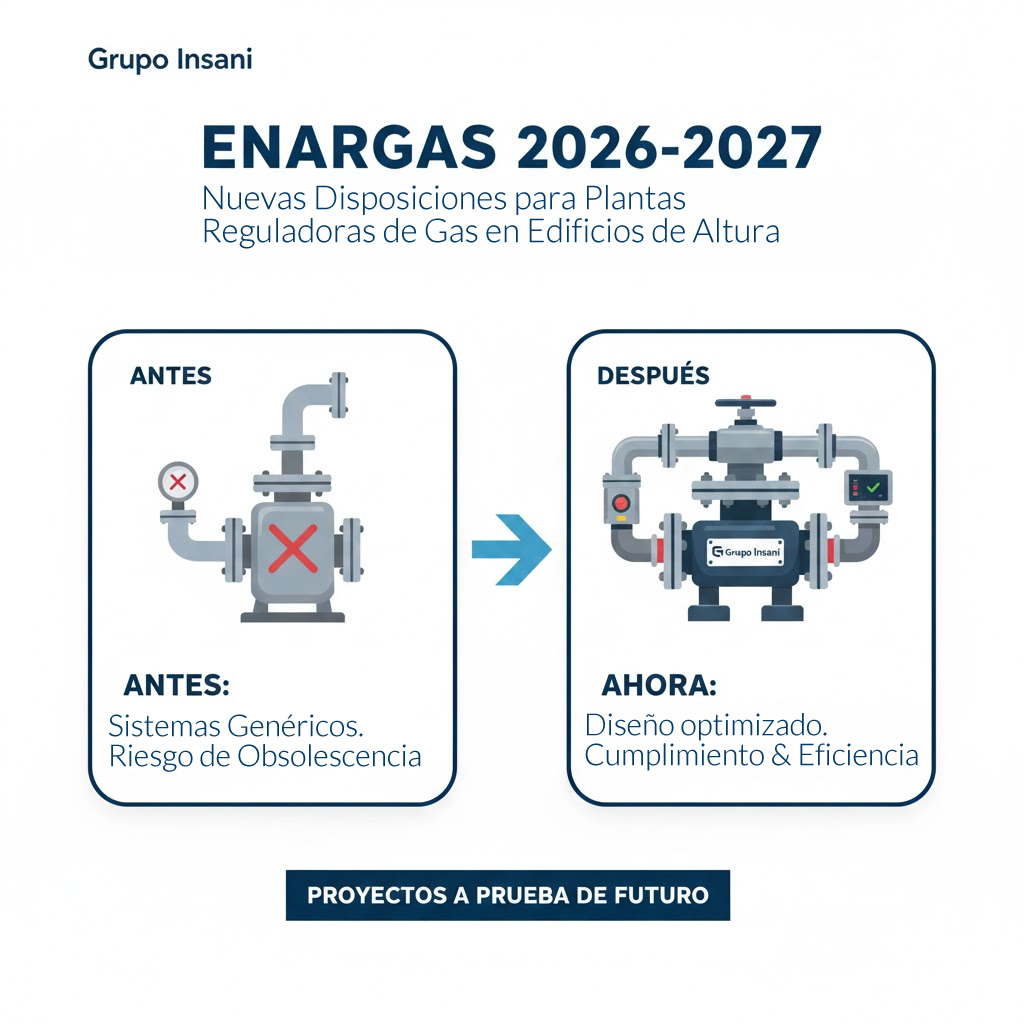 Grupo Insani

ENARGAS 2026-2027

Nuevas Disposiciones para Plantas Reguladoras de Gas en Edificios de Altura

ANTES

ANTES:

Sistemas Genéricos. Riesgo de Obsolescencia

DESPUÉS

Grupo Insani

AHORA:

Diseño optimizado. Cumplimiento & Eficiencia

PROYECTOS A PRUEBA DE FUTURO